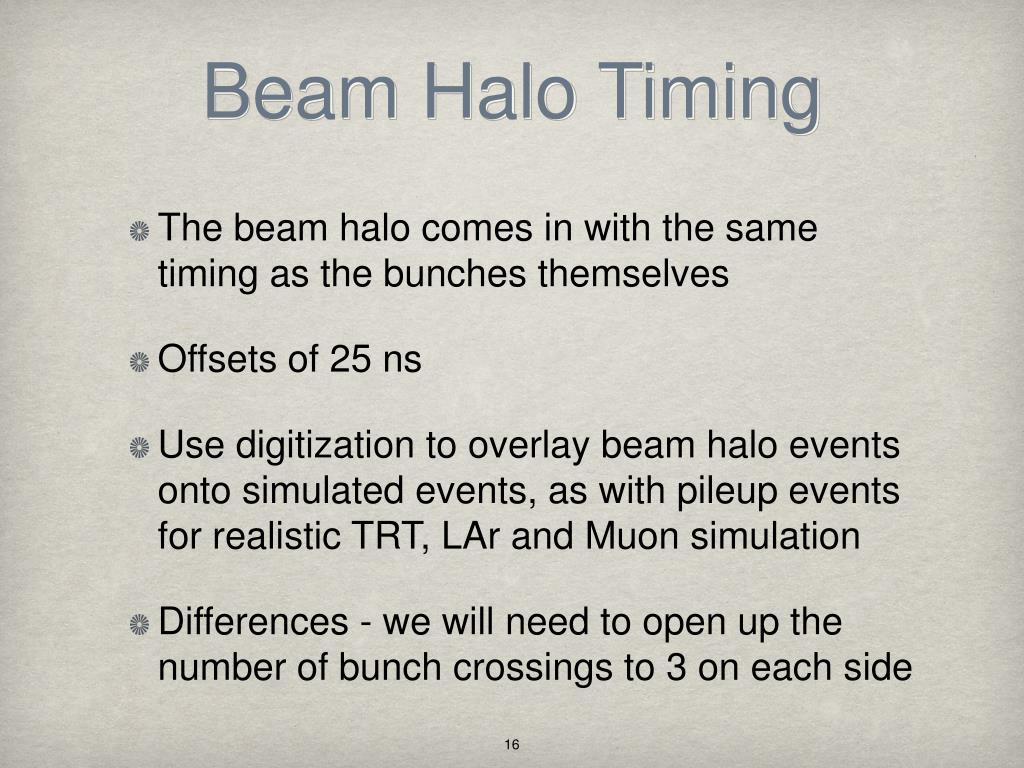 Beam Halo Timing

The beam halo comes in with the same timing as the bunches themselves

Offsets of 25 ns

Use digitization to overlay beam halo events onto simulated events, as with pileup events for realistic TRT, LAr and Muon simulation

Differences - we will need to open up the number of bunch crossings to 3 on each side

16